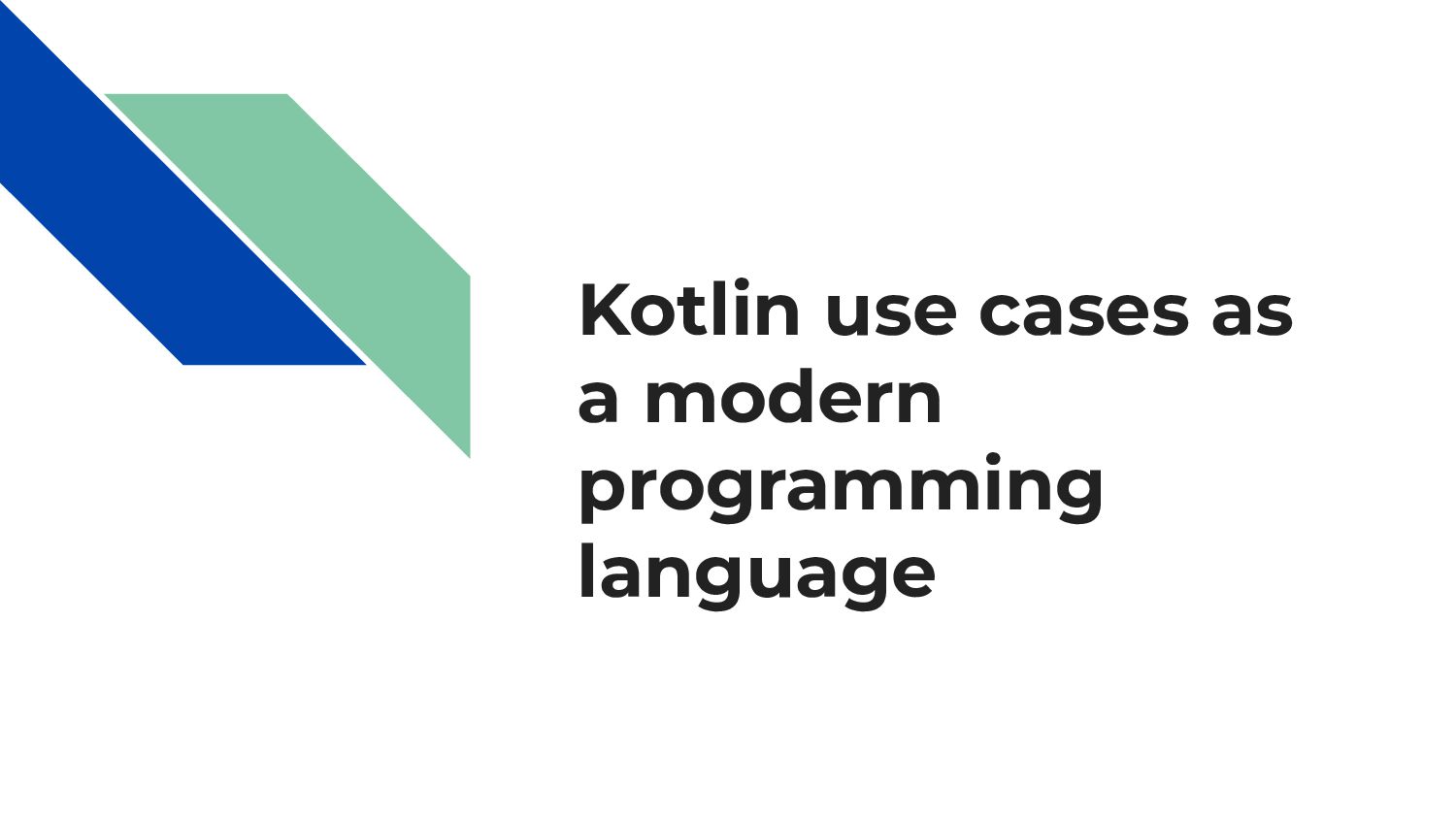 Kotlin use cases as a modern programming language